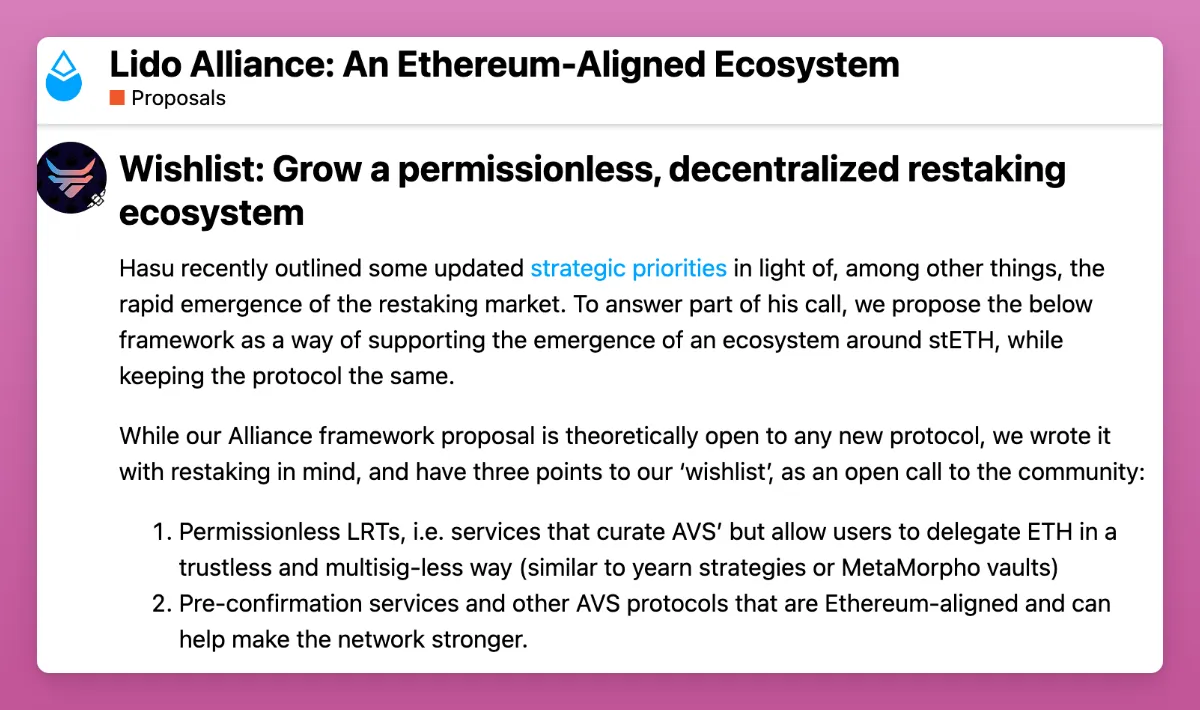 Lido Alliance: An Ethereum-Aligned Ecosystem
Proposals

Wishlist: Grow a permissionless, decentralized restaking ecosystem

Hasu recently outlined some updated strategic priorities in light of, among other things, the rapid emergence of the restaking market. To answer part of his call, we propose the below framework as a way of supporting the emergence of an ecosystem around stETH, while keeping the protocol the same.

While our Alliance framework proposal is theoretically open to any new protocol, we wrote it with restaking in mind, and have three points to our 'wishlist', as an open call to the community:

1. Permissionless LRTs, i.e. services that curate AVS' but allow users to delegate ETH in a trustless and multisig-less way (similar to yearn strategies or MetaMorpho vaults)
2. Pre-confirmation services and other AVS protocols that are Ethereum-aligned and can help make the network stronger.